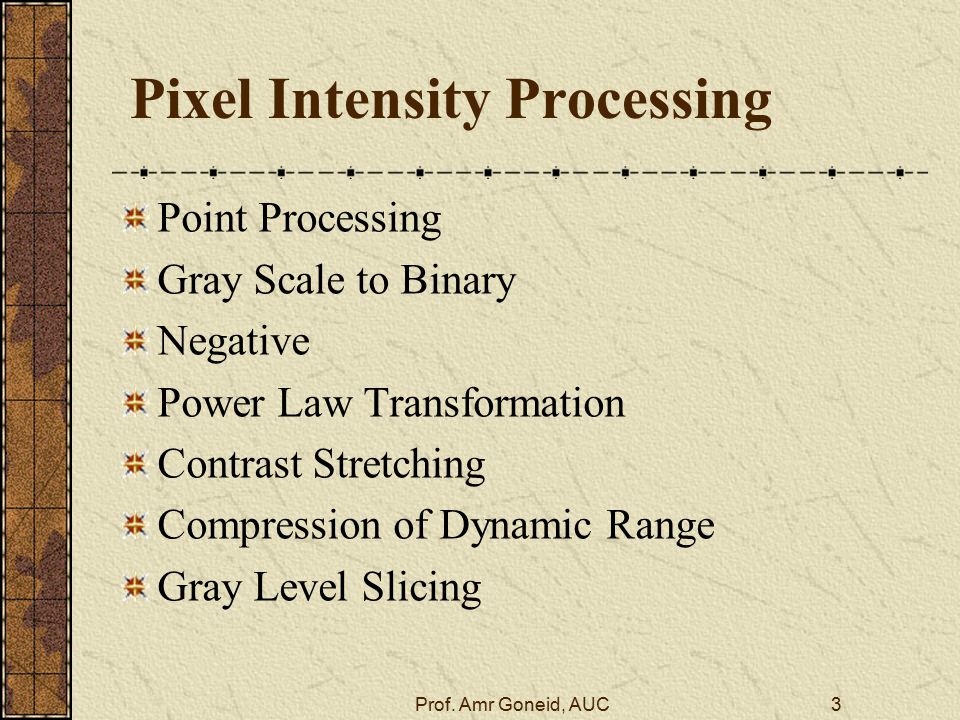 Pixel Intensity Processing

Point Processing
Gray Scale to Binary
Negative
Power Law Transformation
Contrast Stretching
Compression of Dynamic Range
Gray Level Slicing

Prof. Amr Goneid, AUC 3